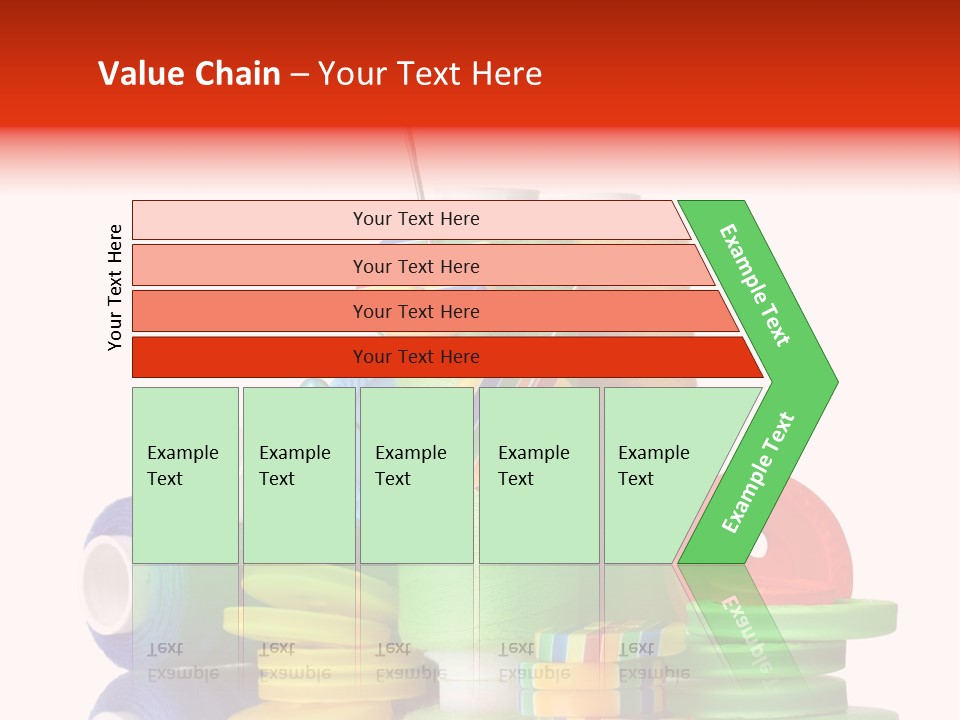 Value Chain – Your Text Here

Your Text Here

Your Text Here

Your Text Here

Your Text Here

Your Text Here

Example Text

Example Text

Example Text

Example Text

Example Text

Example Text

Example Text